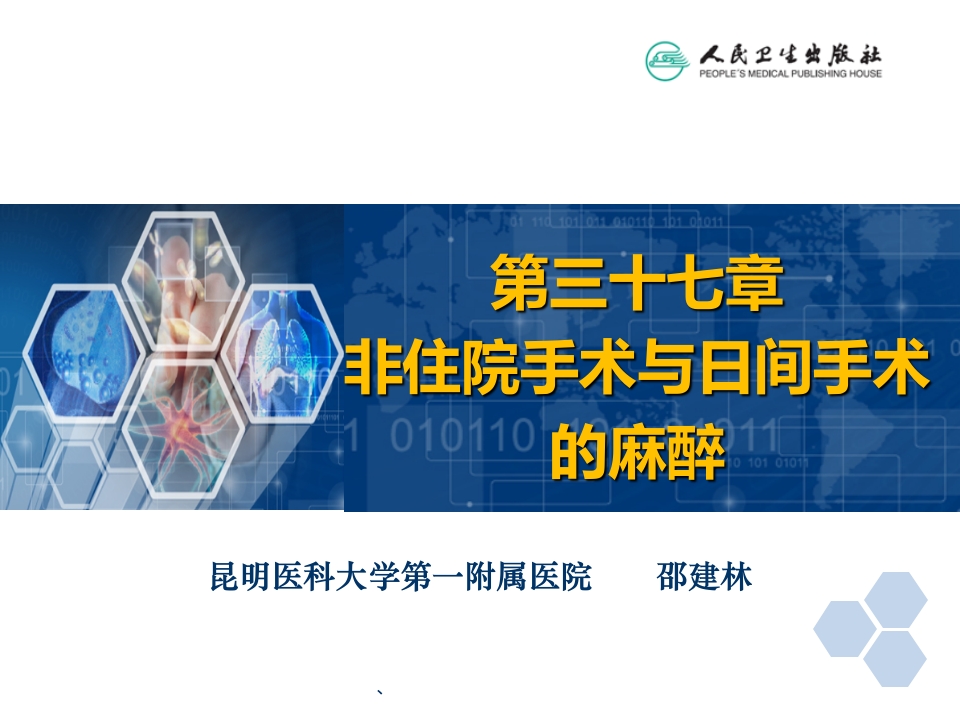 人民卫生出版社
PEOPLE'S MEDICAL PUBLISHING HOUSE

第三十七章
非住院手术与日间手术的麻醉

昆明医科大学第一附属医院　　邵建林

、